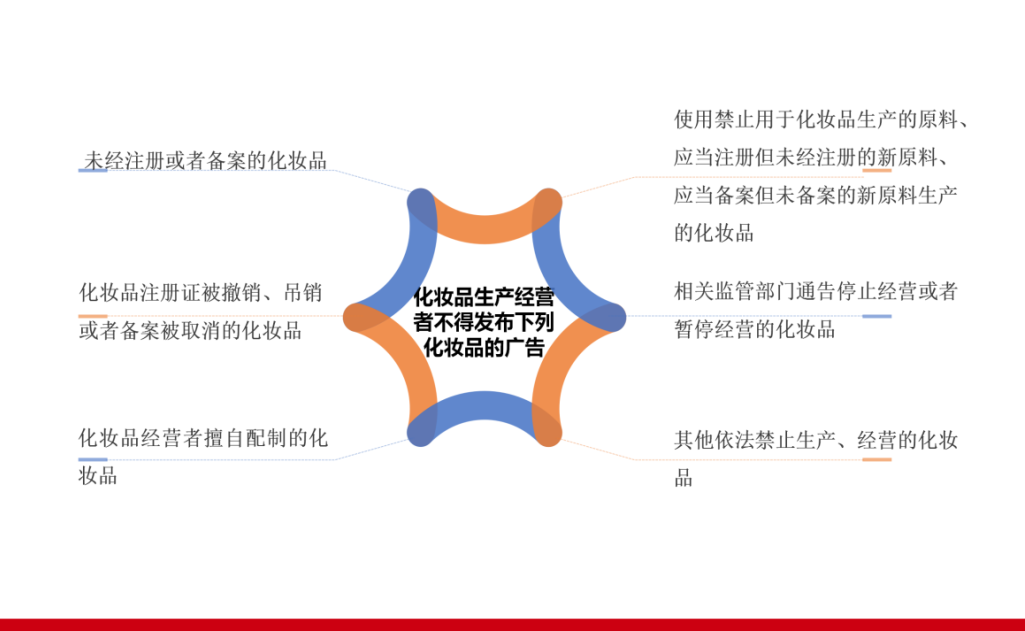 未经注册或者备案的化妆品

化妆品注册证被撤销、吊销或者备案被取消的化妆品

化妆品经营者擅自配制的化妆品

化妆品生产经营者不得发布下列化妆品的广告

使用禁止用于化妆品生产的原料、应当注册但未经注册的新原料、应当备案但未备案的新原料生产的化妆品

相关监管部门通告停止经营或者暂停经营的化妆品

其他依法禁止生产、经营的化妆品